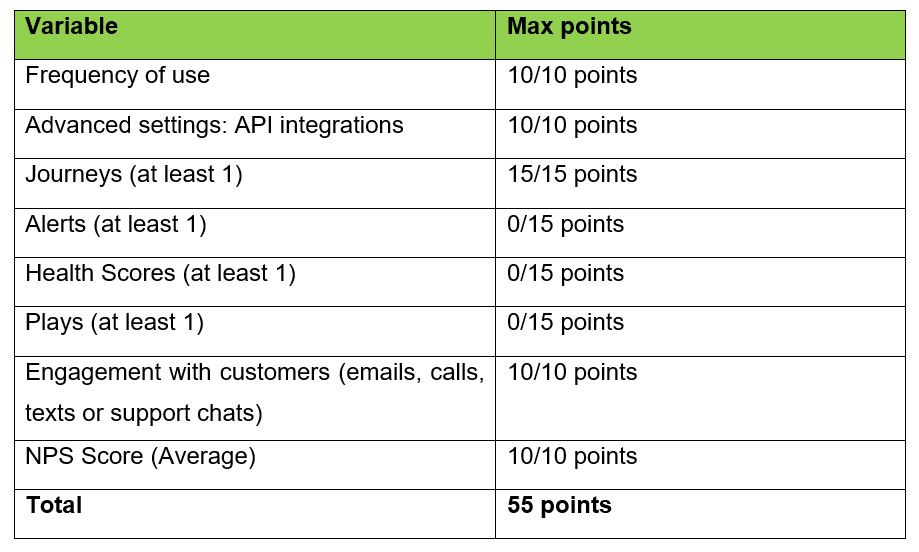 | Variable | Max points |
|---|---|
| Frequency of use | 10/10 points |
| Advanced settings: API integrations | 10/10 points |
| Journeys (at least 1) | 15/15 points |
| Alerts (at least 1) | 0/15 points |
| Health Scores (at least 1) | 0/15 points |
| Plays (at least 1) | 0/15 points |
| Engagement with customers (emails, calls, texts or support chats) | 10/10 points |
| NPS Score (Average) | 10/10 points |
| **Total** | **55 points** |